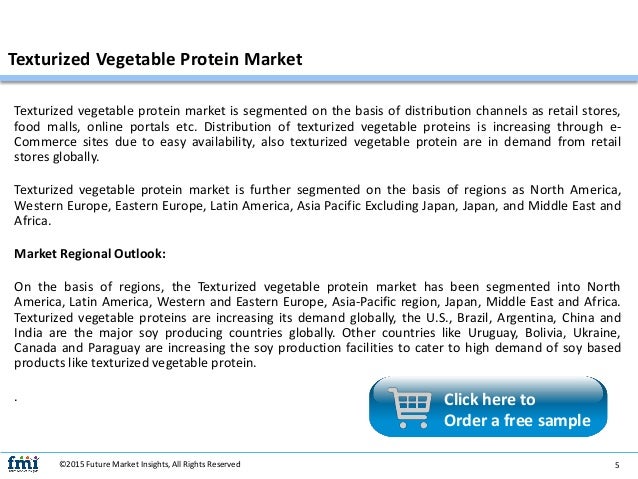 Texturized Vegetable Protein Market

Texturized vegetable protein market is segmented on the basis of distribution channels as retail stores, food malls, online portals etc. Distribution of texturized vegetable proteins is increasing through e-Commerce sites due to easy availability, also texturized vegetable protein are in demand from retail stores globally.

Texturized vegetable protein market is further segmented on the basis of regions as North America, Western Europe, Eastern Europe, Latin America, Asia Pacific Excluding Japan, Japan, and Middle East and Africa.

Market Regional Outlook:

On the basis of regions, the Texturized vegetable protein market has been segmented into North America, Latin America, Western and Eastern Europe, Asia-Pacific region, Japan, Middle East and Africa. Texturized vegetable proteins are increasing its demand globally, the U.S., Brazil, Argentina, China and India are the major soy producing countries globally. Other countries like Uruguay, Bolivia, Ukraine, Canada and Paraguay are increasing the soy production facilities to cater to high demand of soy based products like texturized vegetable protein.

.

Click here to Order a free sample

fmi

©2015 Future Market Insights, All Rights Reserved

5